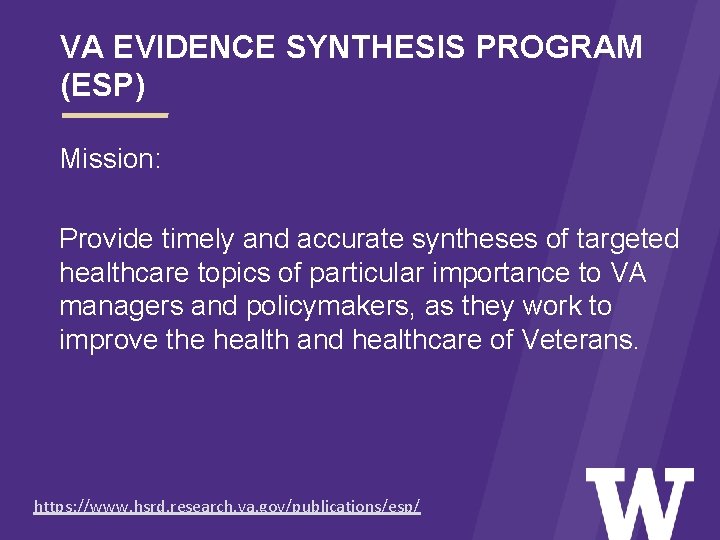 VA EVIDENCE SYNTHESIS PROGRAM (ESP)

Mission:

Provide timely and accurate syntheses of targeted healthcare topics of particular importance to VA managers and policymakers, as they work to improve the health and healthcare of Veterans.

https://www.hsrd.research.va.gov/publications/esp/

W